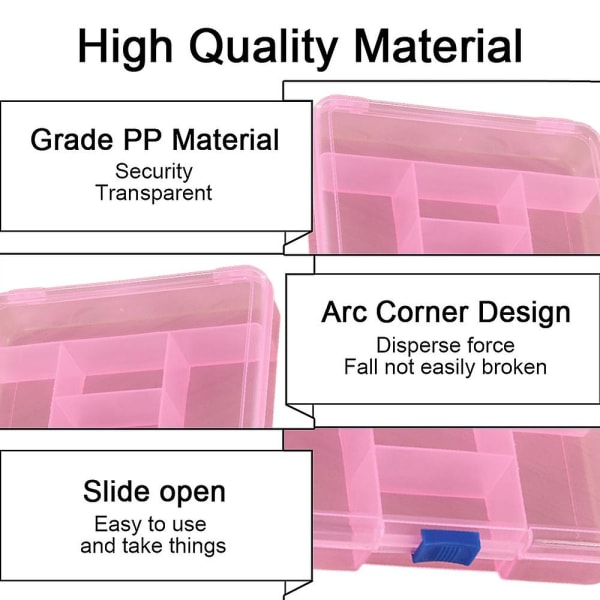 High Quality Material

Grade PP Material
Security
Transparent

Arc Corner Design
Disperse force
Fall not easily broken

Slide open
Easy to use
and take things